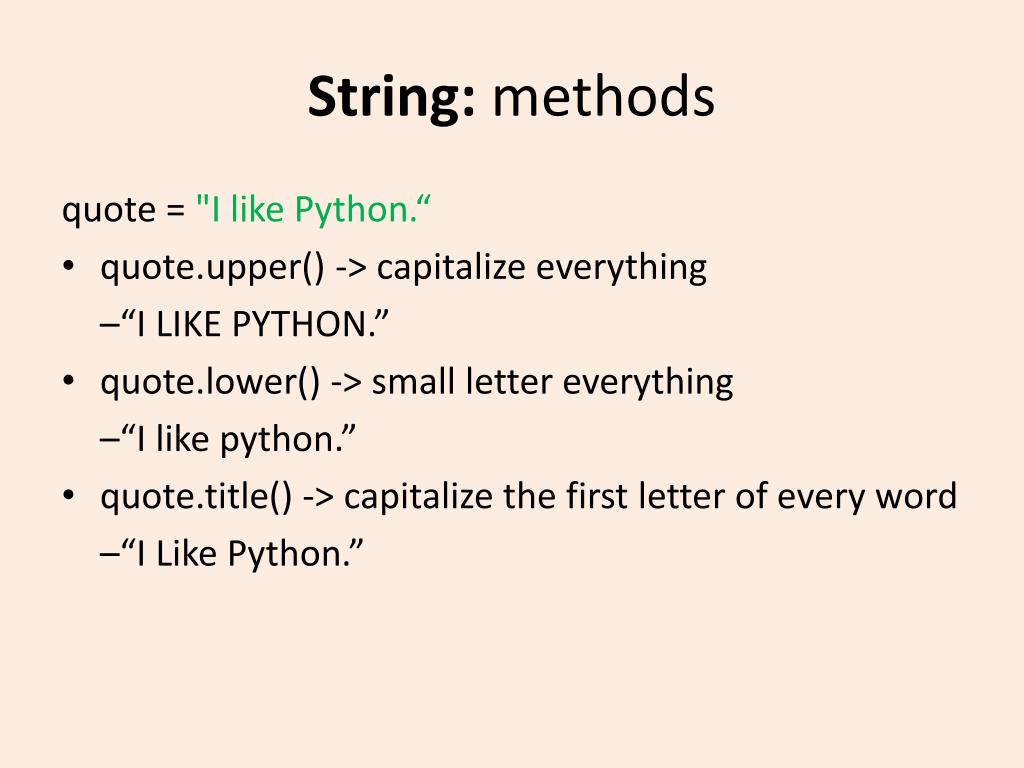 String: methods

quote = "I like Python.“

• quote.upper() -> capitalize everything
–“I LIKE PYTHON.”

• quote.lower() -> small letter everything
–“I like python.”

• quote.title() -> capitalize the first letter of every word
–“I Like Python.”